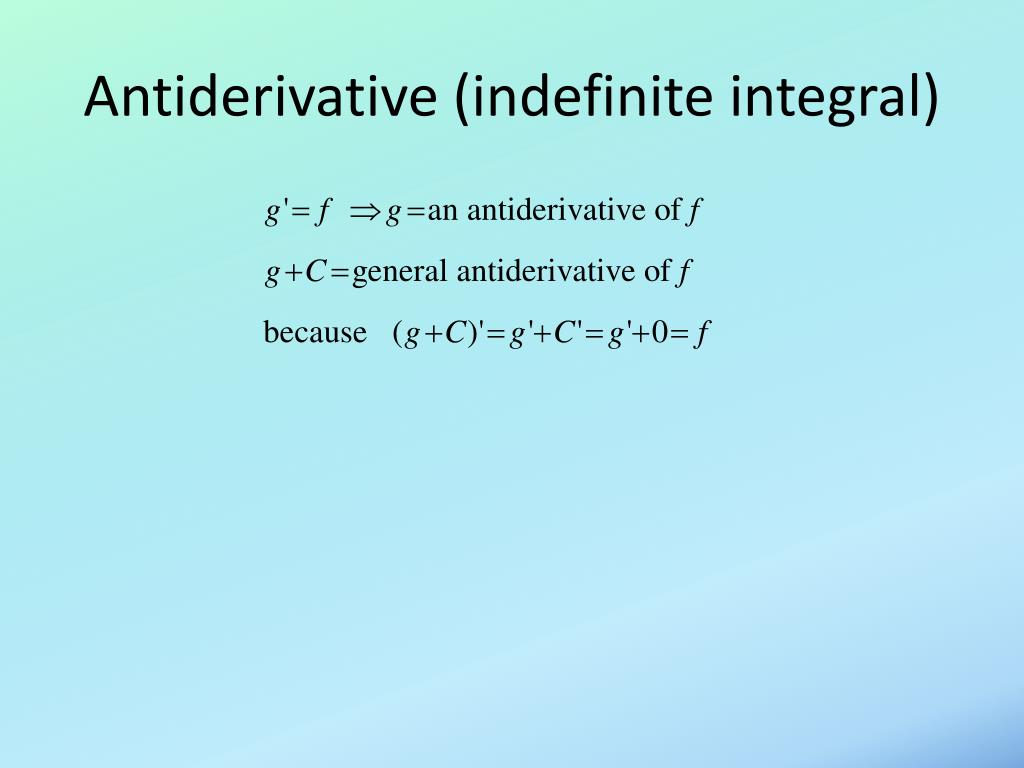 Antiderivative (indefinite integral)

$g' = f \Rightarrow g =$ an antiderivative of $f$

$g + C =$ general antiderivative of $f$

because $(g + C)' = g' + C' = g' + 0 = f$